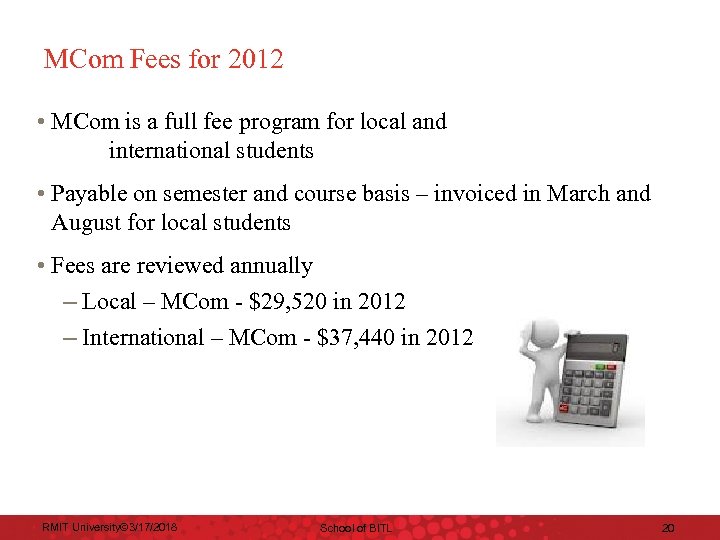 MCom Fees for 2012

• MCom is a full fee program for local and international students

• Payable on semester and course basis – invoiced in March and August for local students

• Fees are reviewed annually

– Local – MCom - \$29,520 in 2012

– International – MCom - \$37,440 in 2012

RMIT University©3/17/2018 School of BITL 20